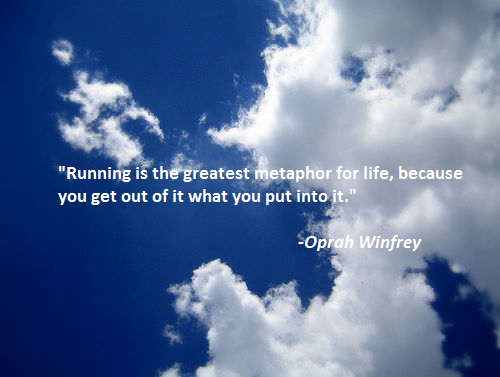 "Running is the greatest metaphor for life, because you get out of it what you put into it."

-Oprah Winfrey